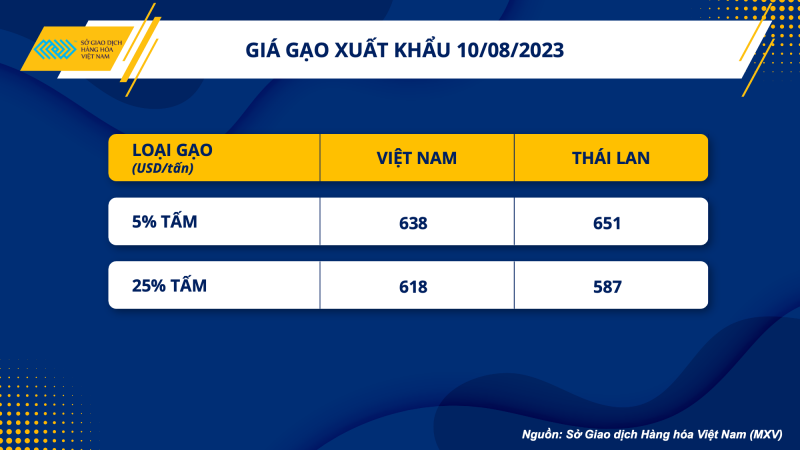 SỞ GIAO DỊCH HÀNG HÓA VIỆT NAM

GIÁ GẠO XUẤT KHẨU 10/08/2023

| LOẠI GẠO (USD/tấn) | VIỆT NAM | THÁI LAN |
|---|---|---|
| 5% TẤM | 638 | 651 |
| 25% TẤM | 618 | 587 |

Nguồn: Sở Giao dịch Hàng hóa Việt Nam (MXV)